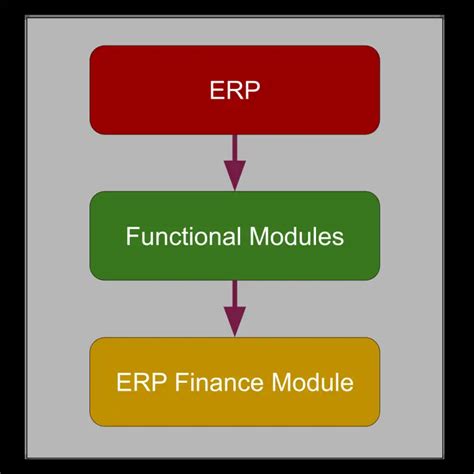 ERP

Functional Modules

ERP Finance Module